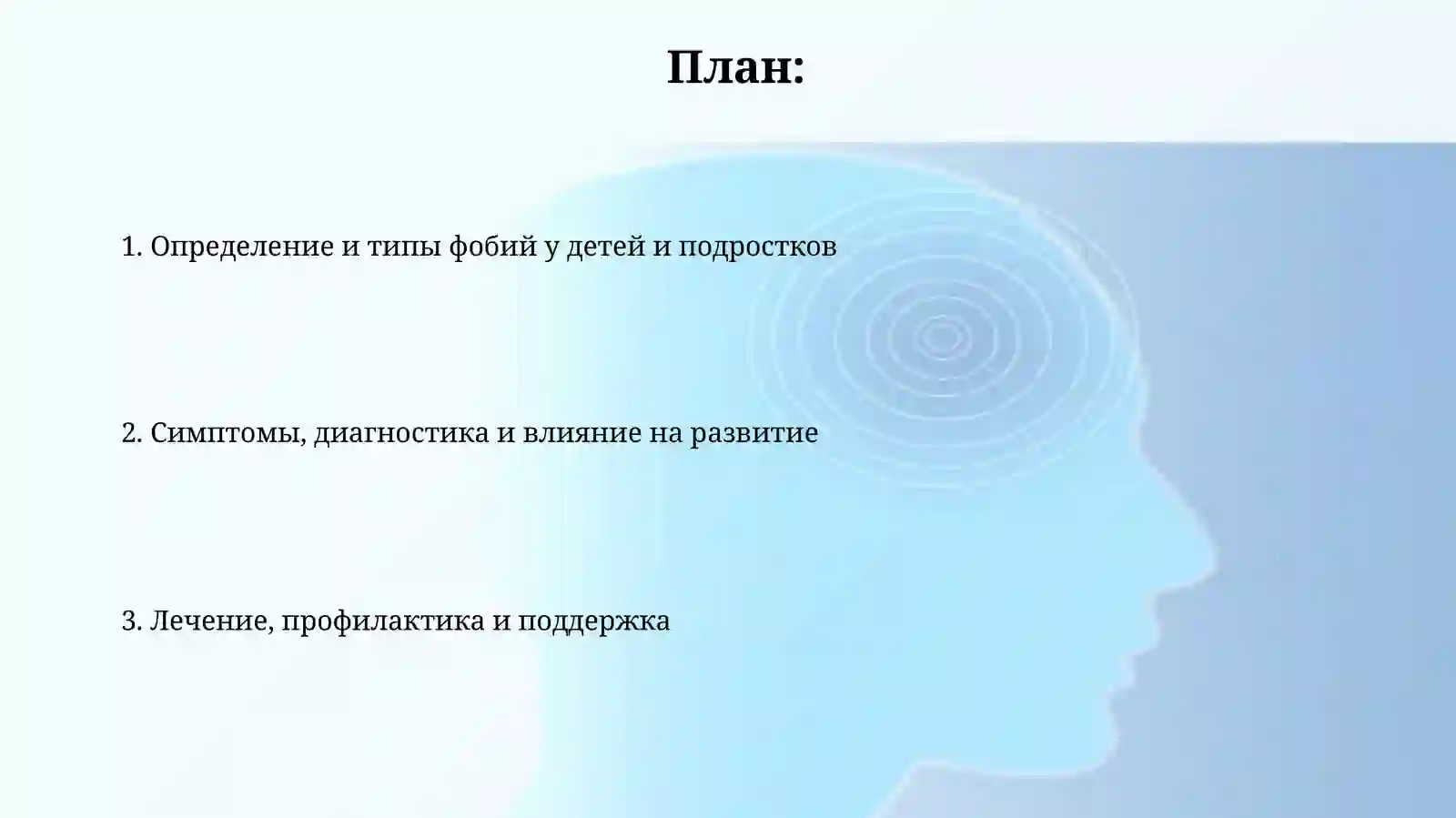 План:

1. Определение и типы фобий у детей и подростков

2. Симптомы, диагностика и влияние на развитие

3. Лечение, профилактика и поддержка